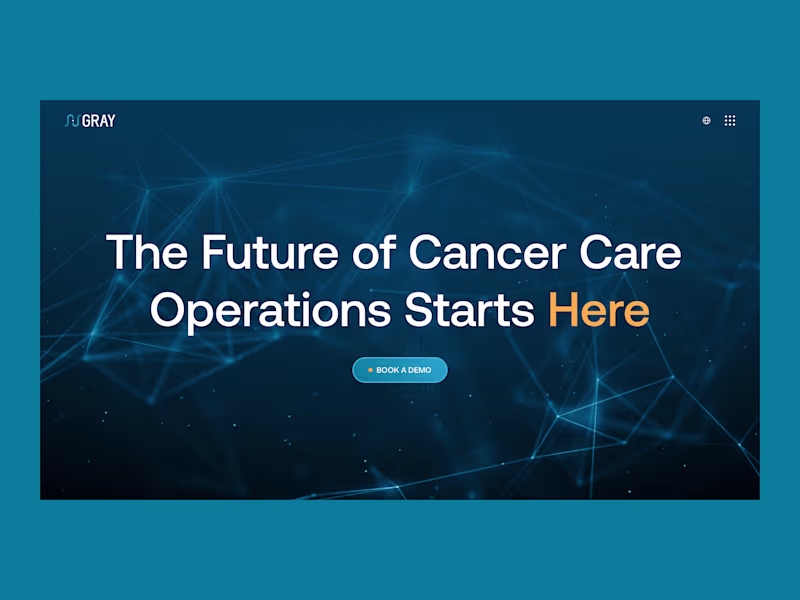 GRAY

The Future of Cancer Care Operations Starts Here

BOOK A DEMO